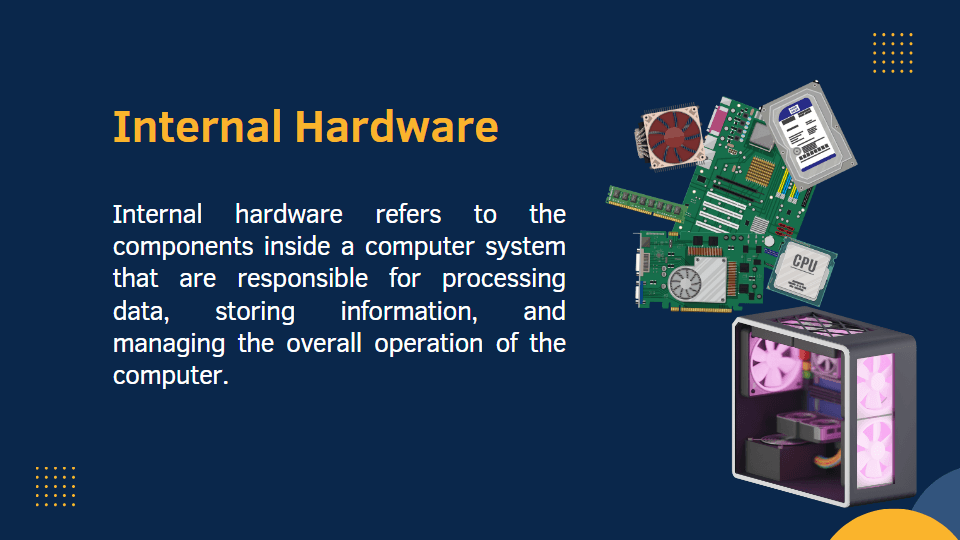 Internal Hardware

Internal hardware refers to the components inside a computer system that are responsible for processing data, storing information, and managing the overall operation of the computer.

CPU